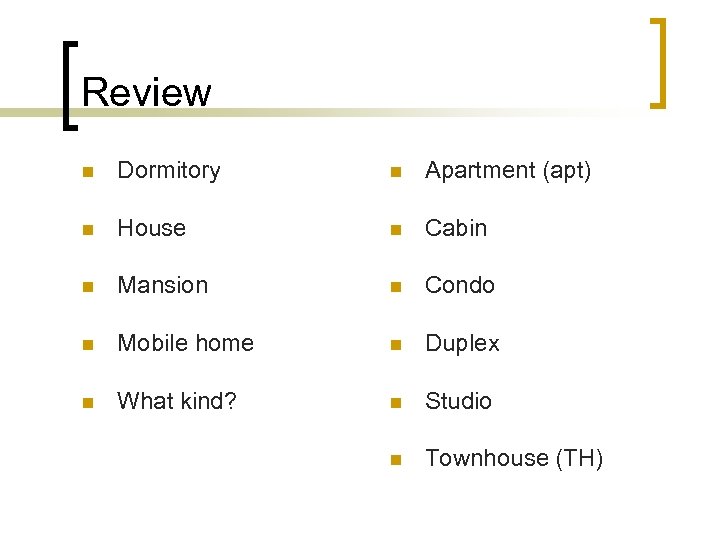 Review

- Dormitory
- House
- Mansion
- Mobile home
- What kind?

- Apartment (apt)
- Cabin
- Condo
- Duplex
- Studio
- Townhouse (TH)